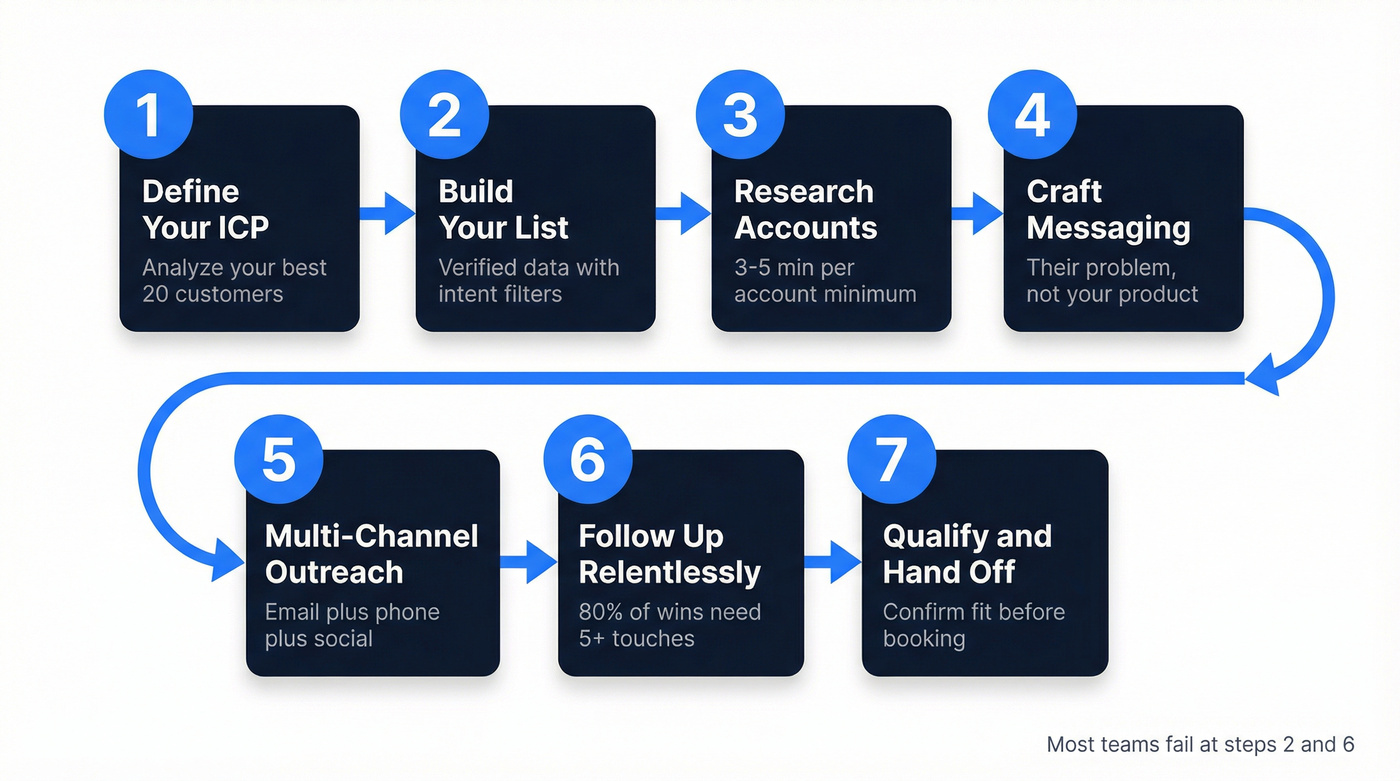 1
Define Your ICP
Analyze your best 20 customers

2
Build Your List
Verified data with intent filters

3
Research Accounts
3-5 min per account minimum

4
Craft Messaging
Their problem, not your product

5
Multi-Channel Outreach
Email plus phone plus social

6
Follow Up Relentlessly
80% of wins need 5+ touches

7
Qualify and Hand Off
Confirm fit before booking

Most teams fail at steps 2 and 6